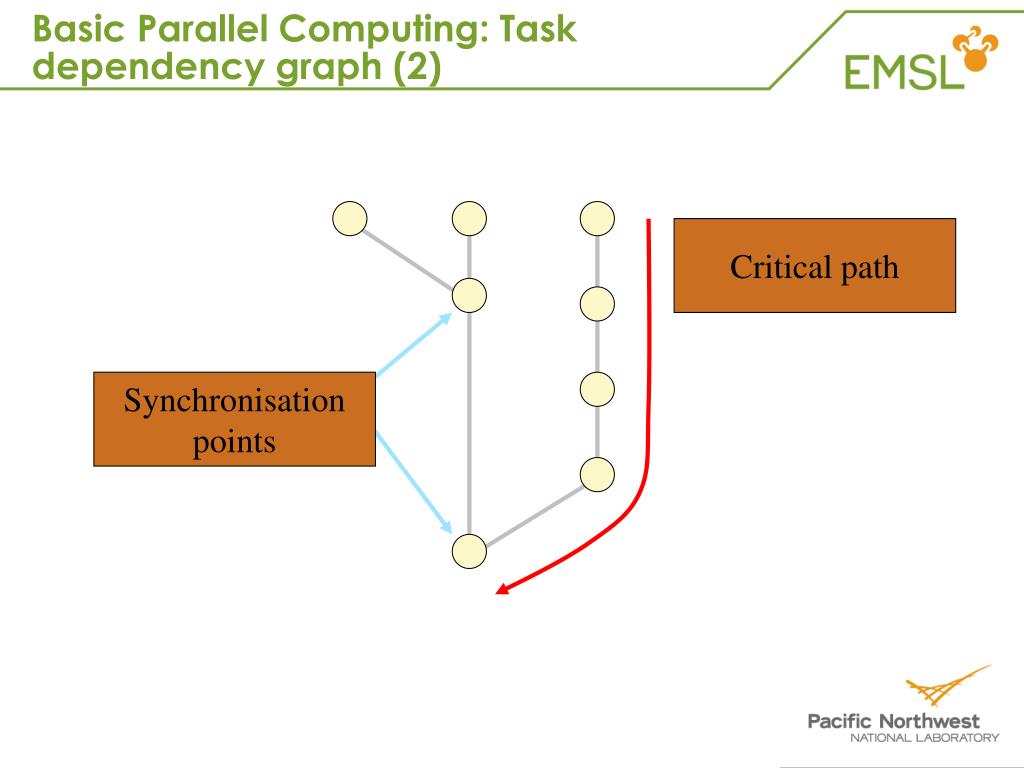 Basic Parallel Computing: Task dependency graph (2)

EMSL

Critical path

Synchronisation points

Pacific Northwest
NATIONAL LABORATORY